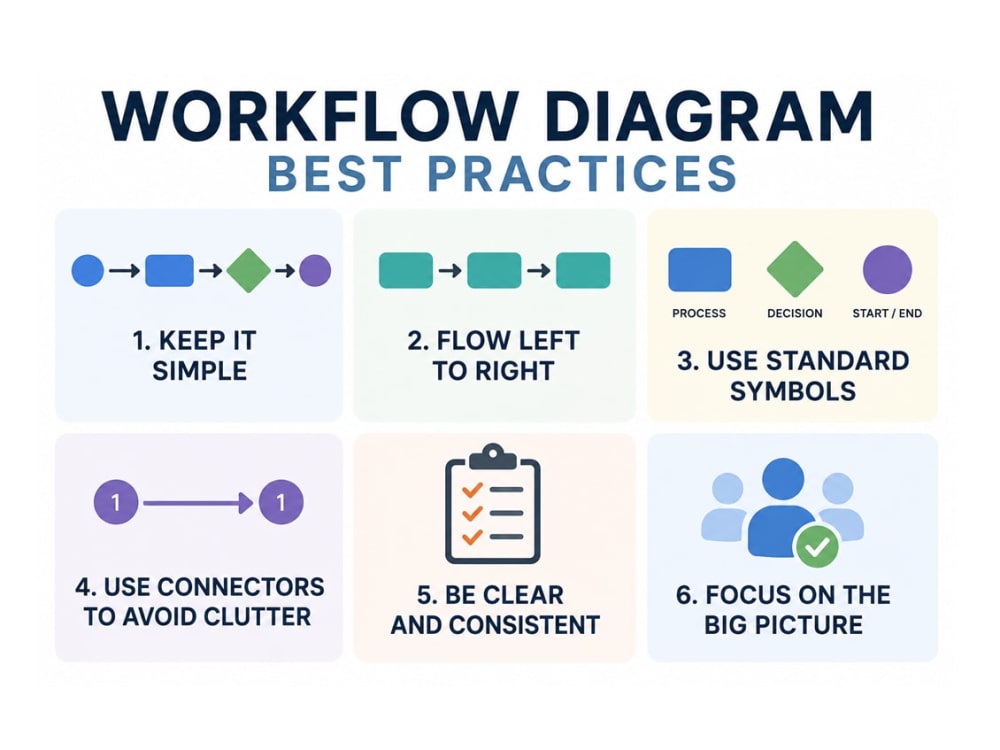 WORKFLOW DIAGRAM
BEST PRACTICES

1. KEEP IT SIMPLE

2. FLOW LEFT TO RIGHT

PROCESS
DECISION
START / END

3. USE STANDARD SYMBOLS

1
1

4. USE CONNECTORS TO AVOID CLUTTER

5. BE CLEAR AND CONSISTENT

6. FOCUS ON THE BIG PICTURE